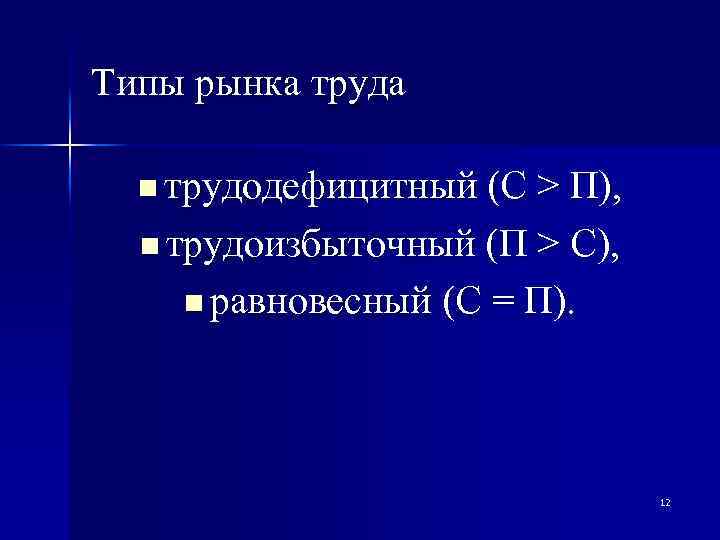 Типы рынка труда

- трудодефицитный (С > П),
- трудоизбыточный (П > С),
- равновесный (С = П).

12